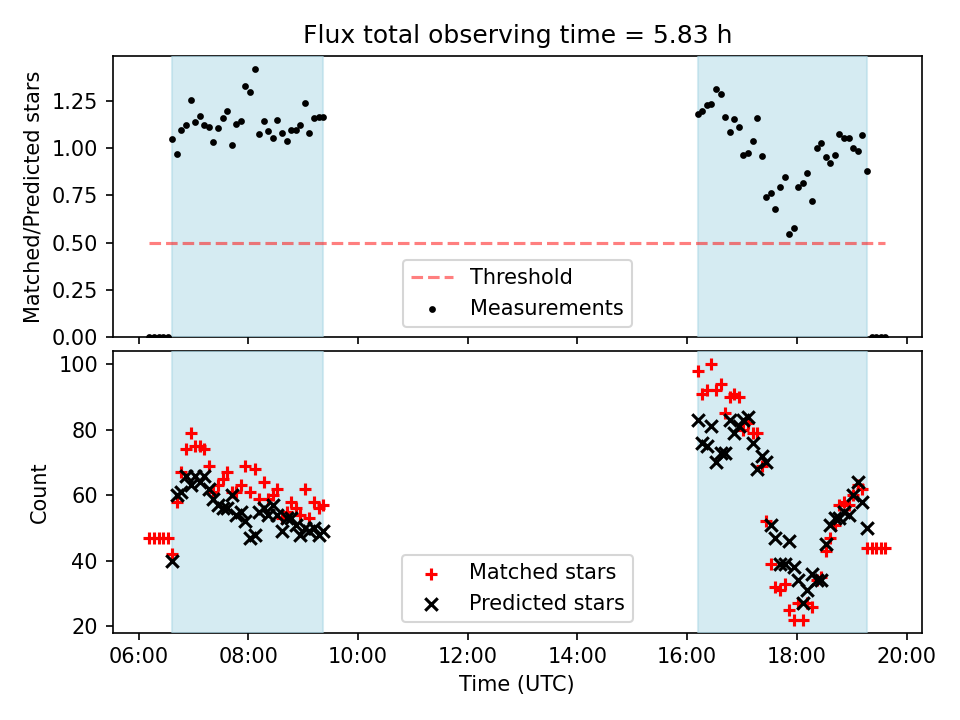 Flux total observing time = 5.83 h

Matched/Predicted stars

1.25
1.00
0.75
0.50
0.25
0.00

Threshold
Measurements

Count

100
80
60
40
20

Matched stars
Predicted stars

06:00 08:00 10:00 12:00 14:00 16:00 18:00 20:00
Time (UTC)